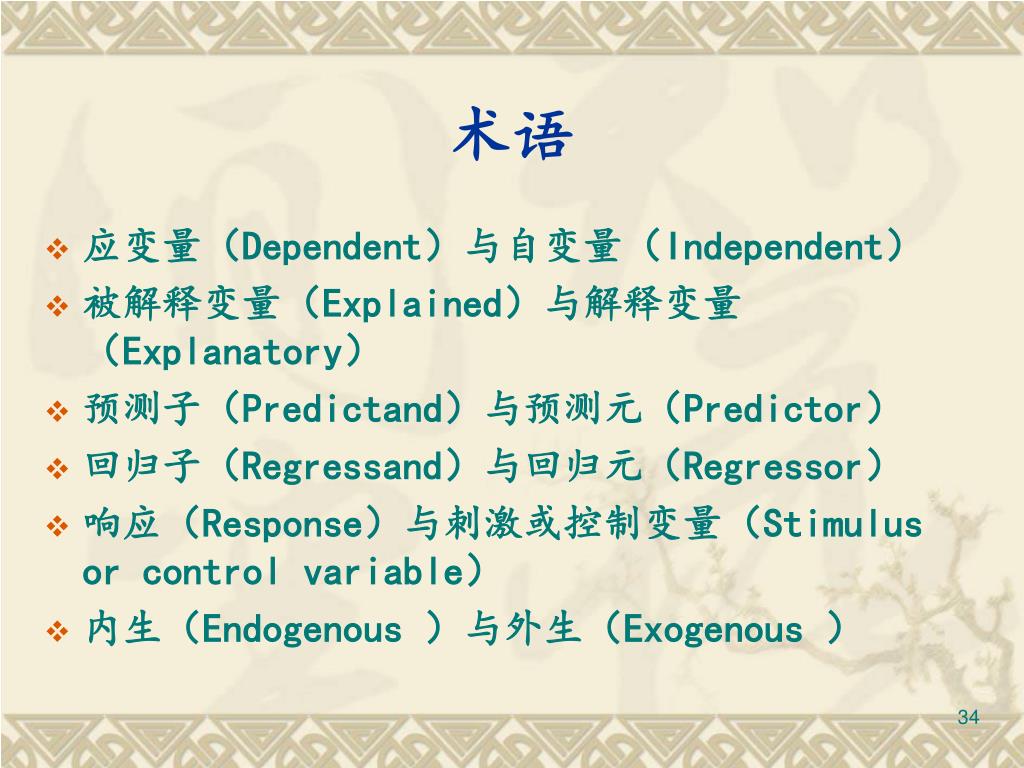 术语

❖ 应变量（Dependent）与自变量（Independent）
❖ 被解释变量（Explained）与解释变量（Explanatory）
❖ 预测子（Predictand）与预测元（Predictor）
❖ 回归子（Regressand）与回归元（Regressor）
❖ 响应（Response）与刺激或控制变量（Stimulus or control variable）
❖ 内生（Endogenous ）与外生（Exogenous ）

34